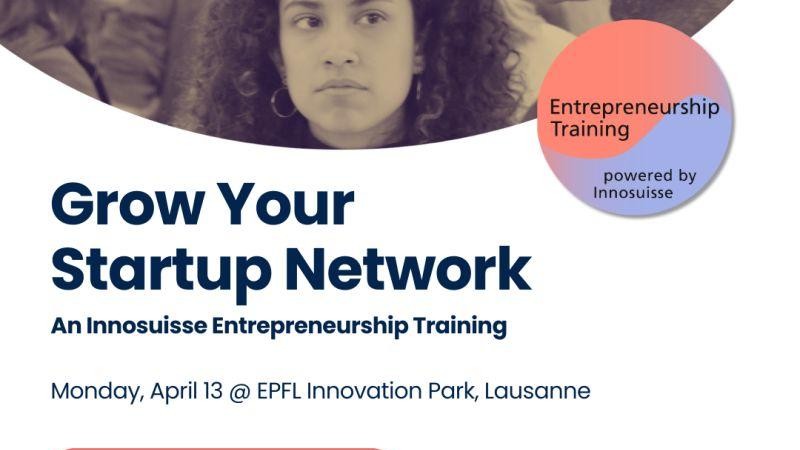 Entrepreneurship Training

powered by Innosuisse

Grow Your Startup Network

An Innosuisse Entrepreneurship Training

Monday, April 13 @ EPFL Innovation Park, Lausanne